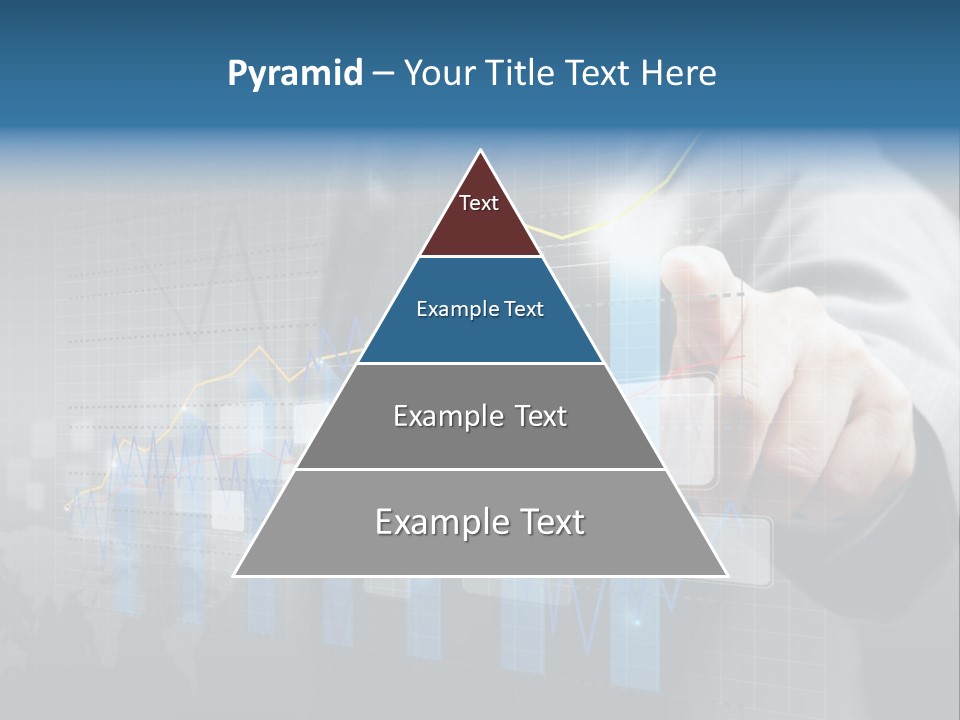 Pyramid – Your Title Text Here

Text

Example Text

Example Text

Example Text